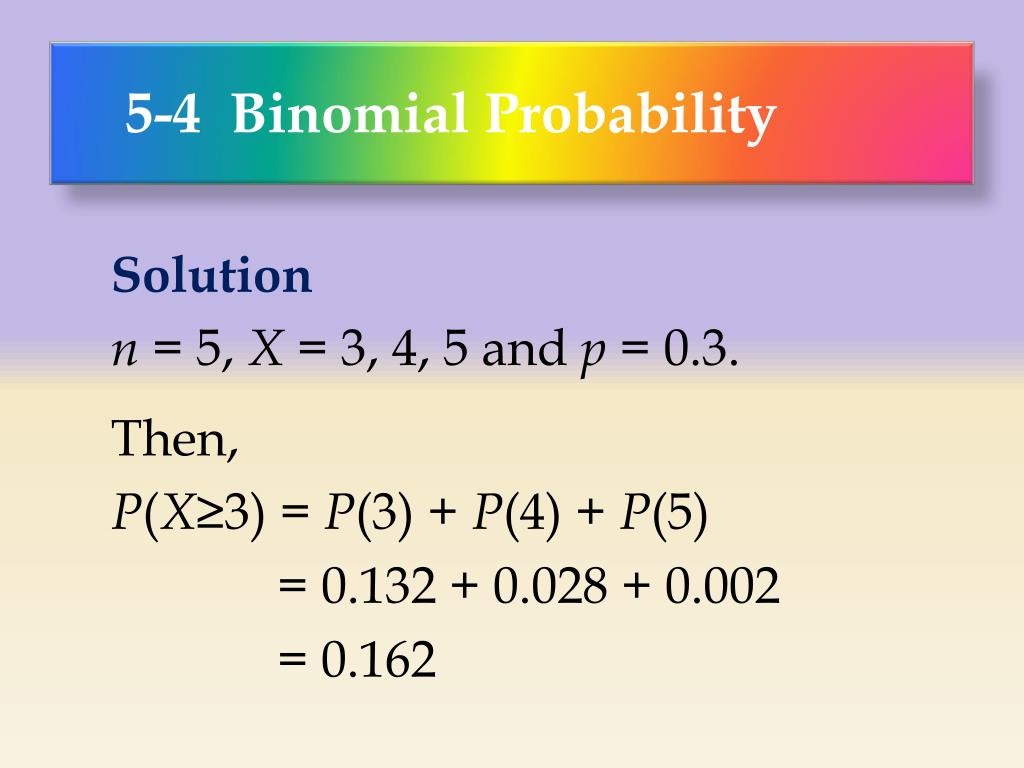 5-4 Binomial Probability

Solution

$n = 5$, $X = 3, 4, 5$ and $p = 0.3$.

Then,

$P(X \geq 3) = P(3) + P(4) + P(5)$

$= 0.132 + 0.028 + 0.002$

$= 0.162$